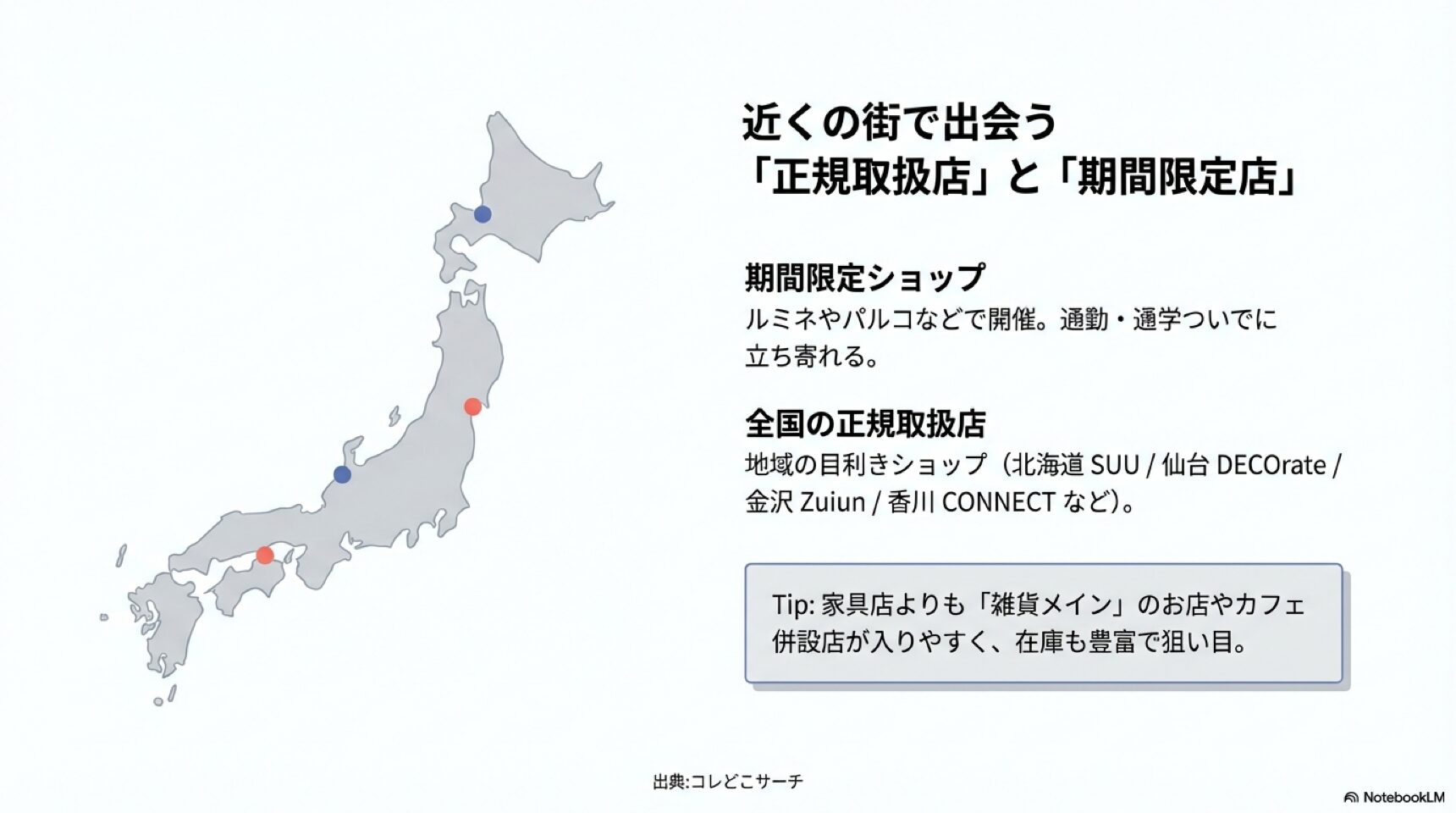 近くの街で出会う
「正規取扱店」と「期間限定店」

期間限定ショップ
ルミネやパルコなどで開催。通勤・通学ついでに立ち寄れる。

全国の正規取扱店
地域の目利きショップ（北海道 SUU / 仙台 DECOrate / 金沢 Zuiun / 香川 CONNECT など）。

Tip: 家具店よりも「雑貨メイン」のお店やカフェ併設店が入りやすく、在庫も豊富で狙い目。

出典:コレどこサーチ

NotebookLM